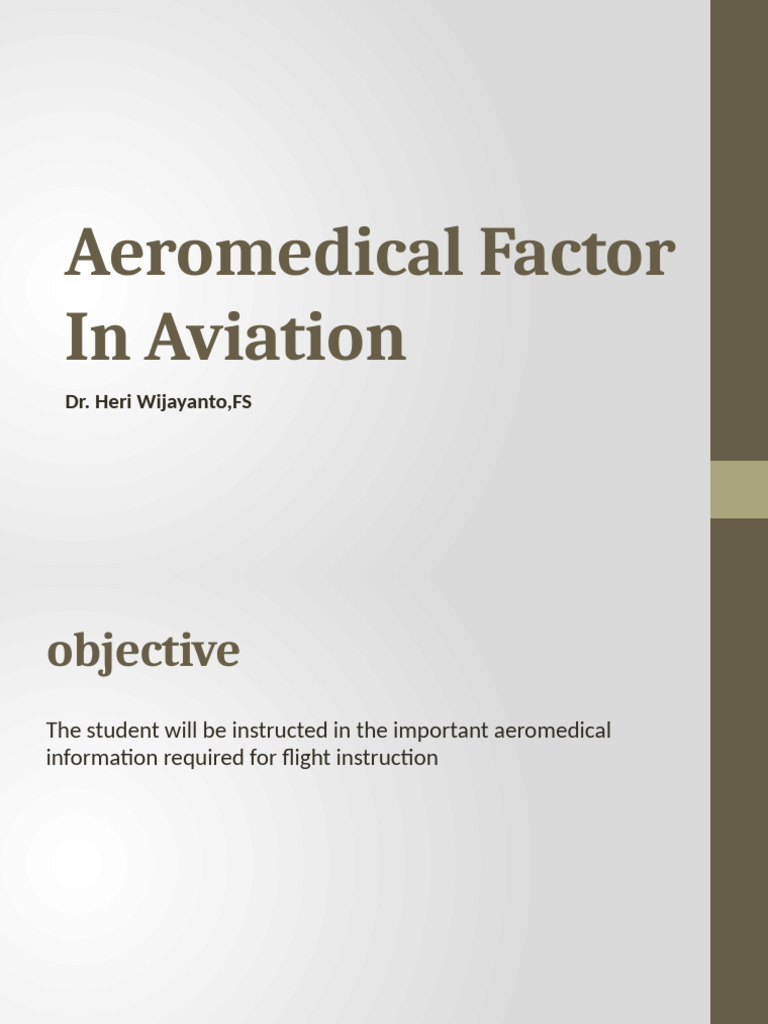 Aeromedical Factor In Aviation

Dr. Heri Wijayanto,FS

objective

The student will be instructed in the important aeromedical information required for flight instruction